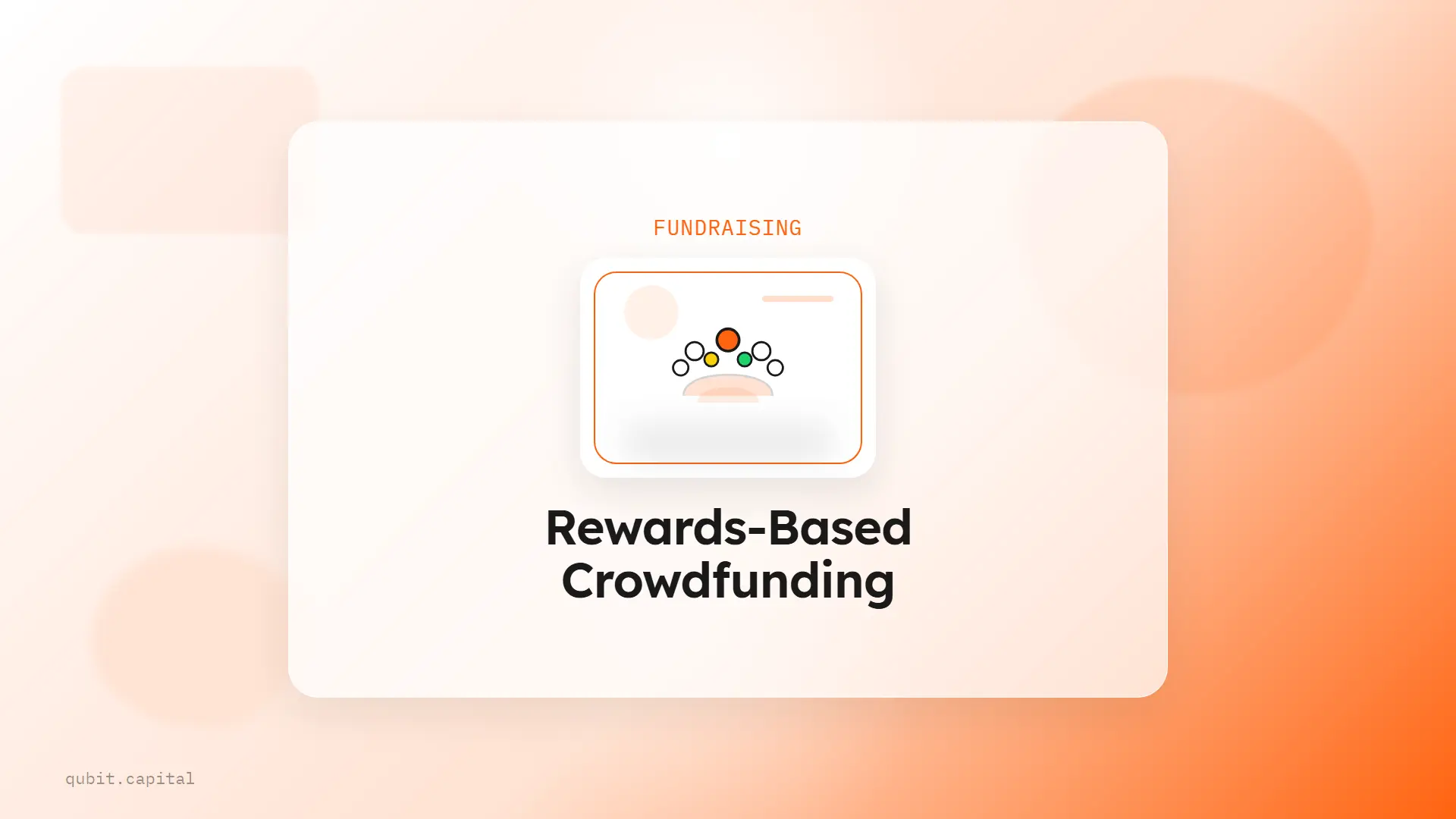 FUNDRAISING

Rewards-Based Crowdfunding

qubit.capital